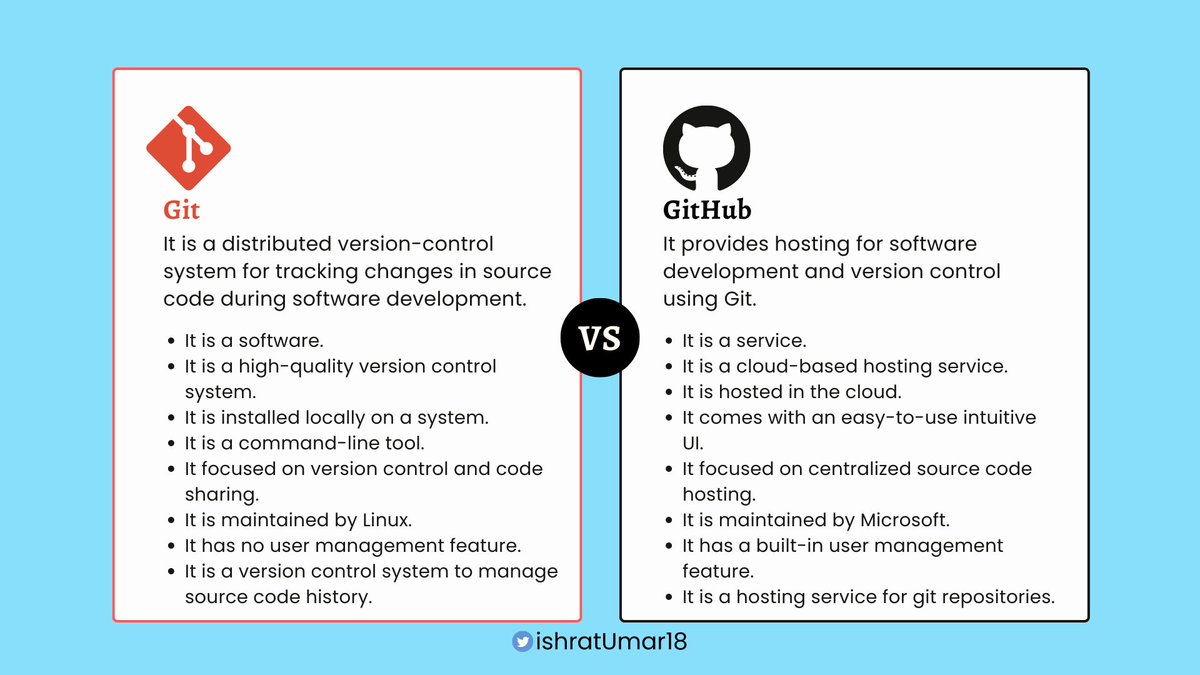 Git

It is a distributed version-control system for tracking changes in source code during software development.

- It is a software.
- It is a high-quality version control system.
- It is installed locally on a system.
- It is a command-line tool.
- It focused on version control and code sharing.
- It is maintained by Linux.
- It has no user management feature.
- It is a version control system to manage source code history.

VS

GitHub

It provides hosting for software development and version control using Git.

- It is a service.
- It is a cloud-based hosting service.
- It is hosted in the cloud.
- It comes with an easy-to-use intuitive UI.
- It focused on centralized source code hosting.
- It is maintained by Microsoft.
- It has a built-in user management feature.
- It is a hosting service for git repositories.

ishratUmar18